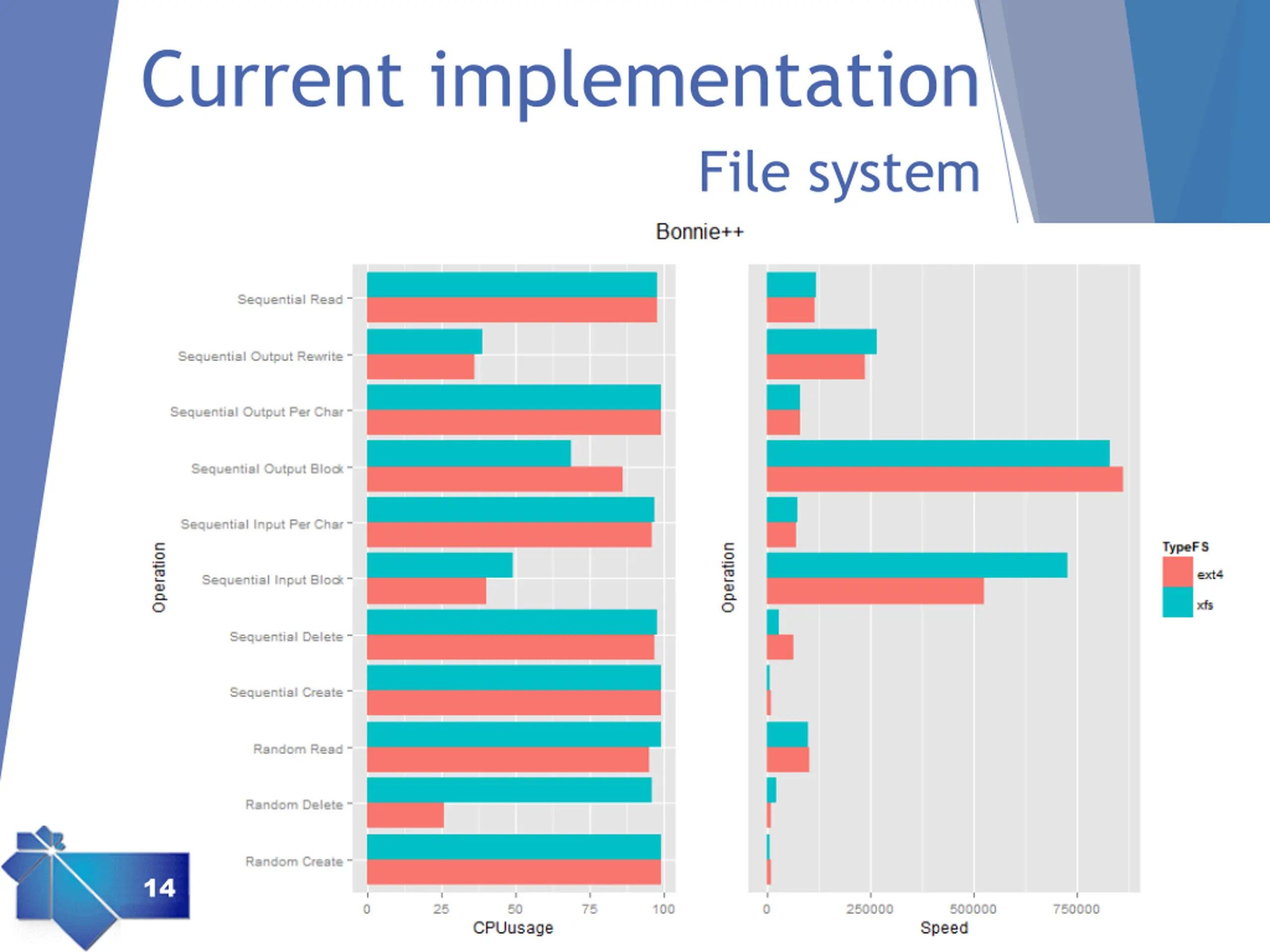 Current implementation

File system

Bonnie++

Operation

Sequential Read
Sequential Output Rewrite
Sequential Output Per Char
Sequential Output Block
Sequential Input Per Char
Sequential Input Block
Sequential Delete
Sequential Create
Random Read
Random Delete
Random Create

0 25 50 75 100
CPUusage

Operation

0 250000 500000 750000
Speed

TypeFS
ext4
xfs

14